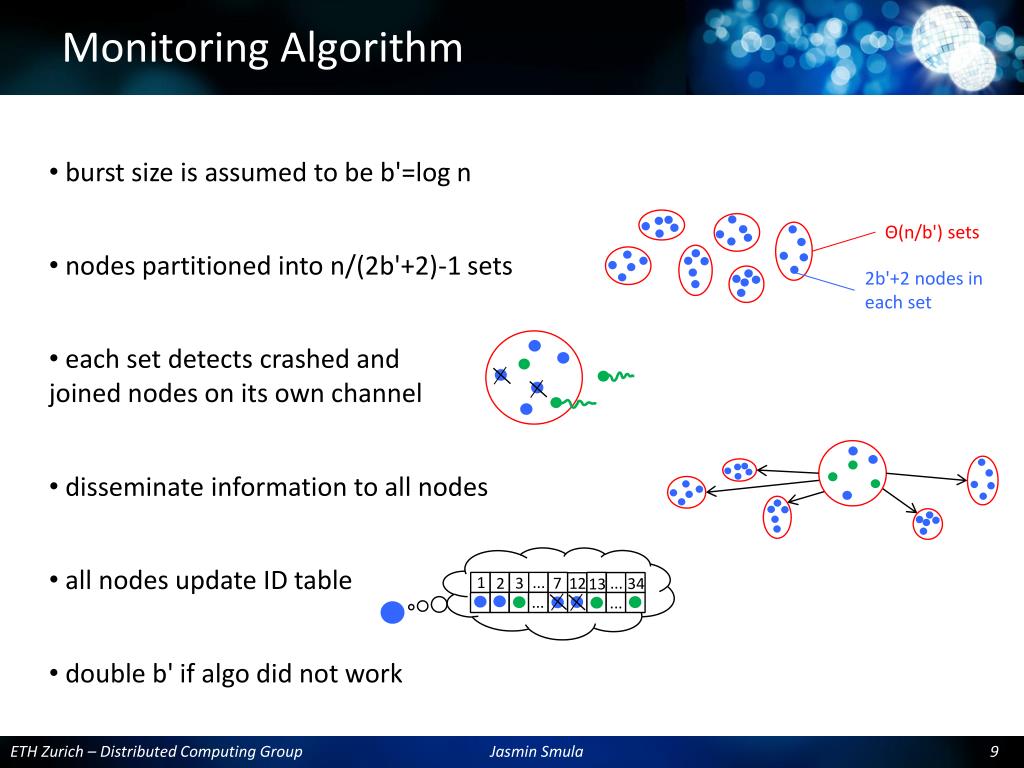 Monitoring Algorithm

• burst size is assumed to be b'=log n

• nodes partitioned into n/(2b'+2)-1 sets

Θ(n/b') sets

2b'+2 nodes in each set

• each set detects crashed and joined nodes on its own channel

• disseminate information to all nodes

• all nodes update ID table

| 1 | 2 | 3 | ... | 7 | 12 | 13 | ... | 34 |
|---|---|---|---|---|---|---|---|---|
| | | | ... | | | | ... | |

• double b' if algo did not work

ETH Zurich – Distributed Computing Group

Jasmin Smula

9